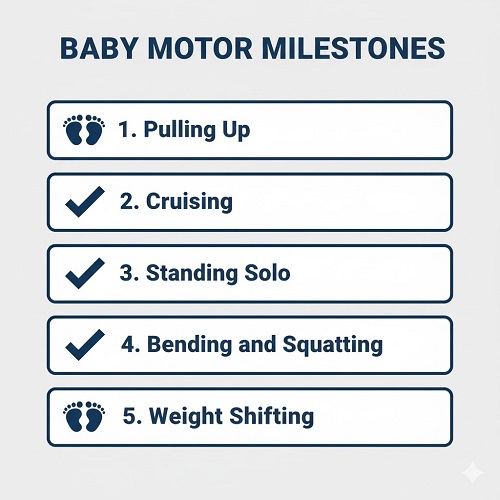 BABY MOTOR MILESTONES

1. Pulling Up

2. Cruising

3. Standing Solo

4. Bending and Squatting

5. Weight Shifting